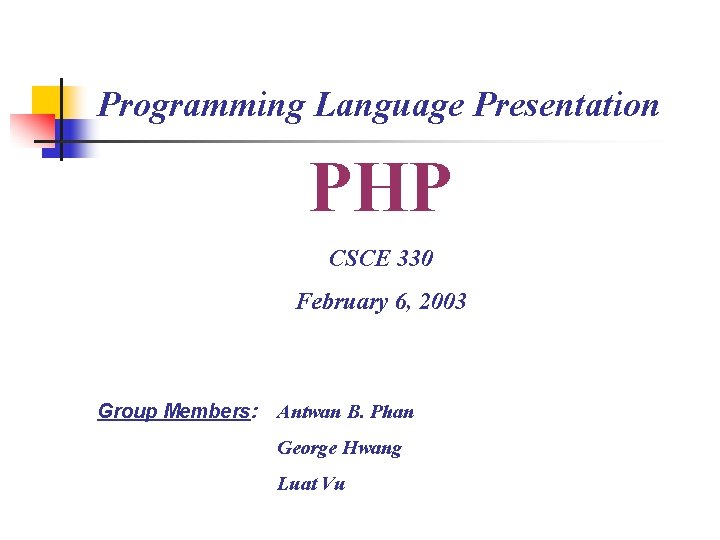 Programming Language Presentation

PHP

CSCE 330

February 6, 2003

Group Members: Antwan B. Phan

George Hwang

Luat Vu